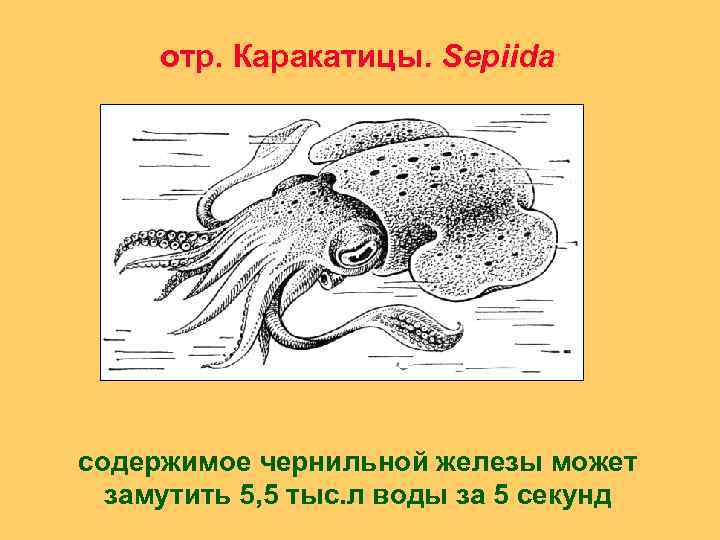 отр. Каракатицы. Sepiida

содержимое чернильной железы может замутить 5,5 тыс.л воды за 5 секунд